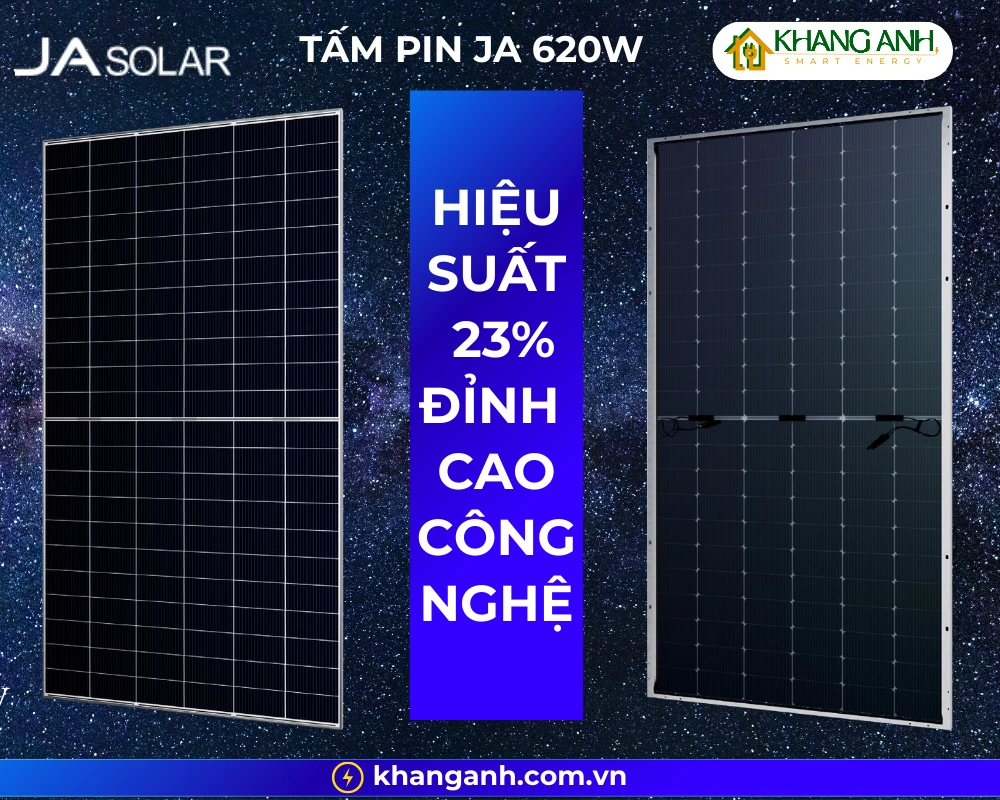 JA SOLAR

TẤM PIN JA 620W

KHANG ANH
SMART ENERGY

HIỆU SUẤT 23% ĐỈNH CAO CÔNG NGHỆ

khanganh.com.vn